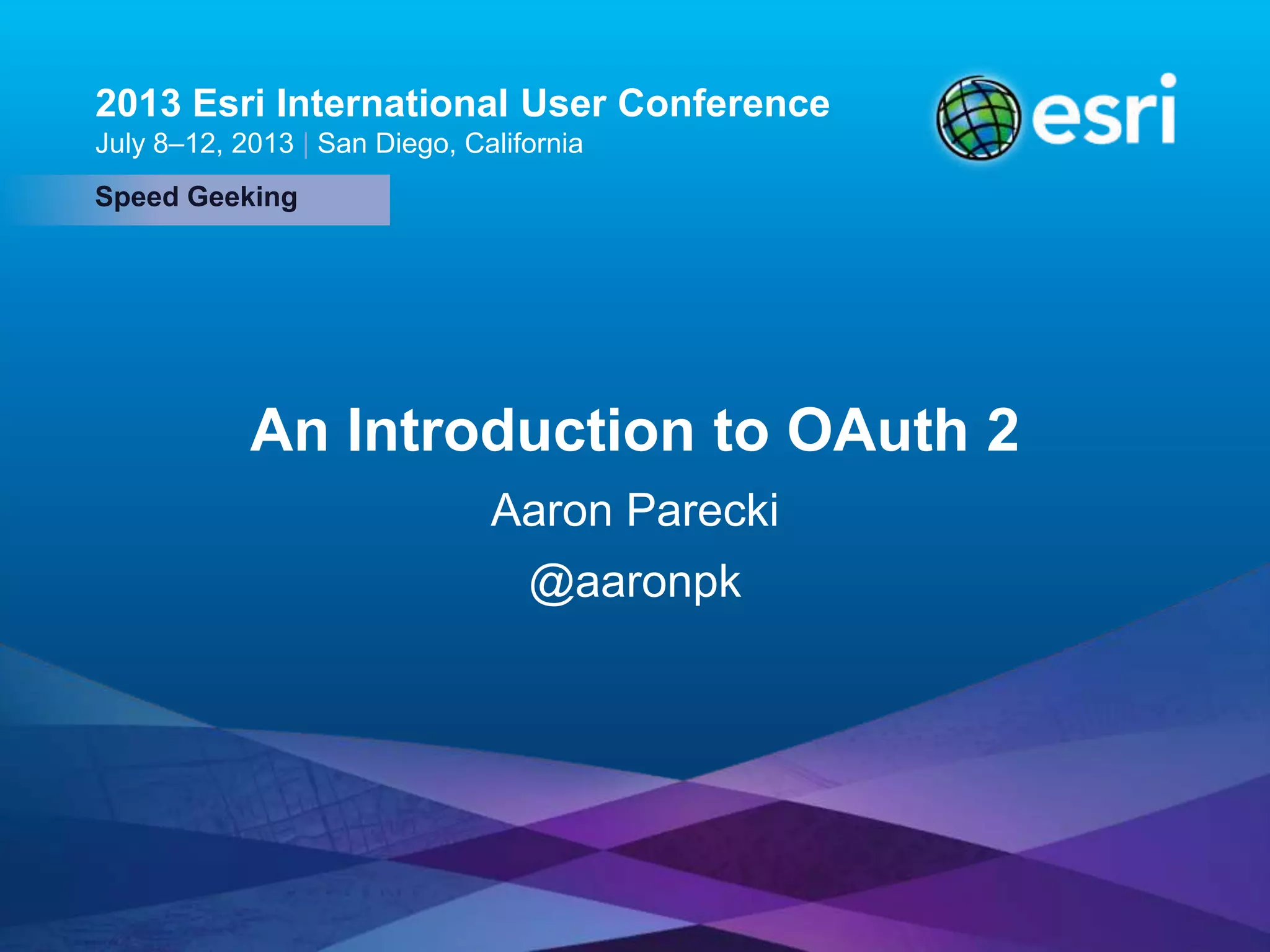 2013 Esri International User Conference
July 8–12, 2013 | San Diego, California

esri

Speed Geeking

An Introduction to OAuth 2

Aaron Parecki

@aaronpk